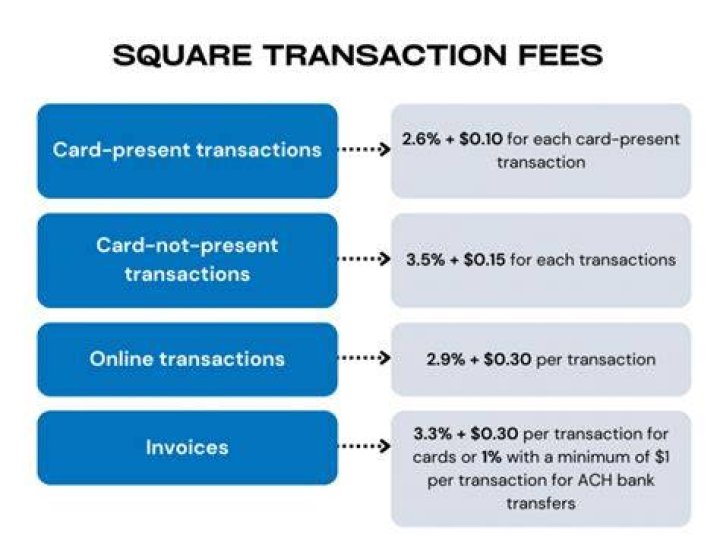 SQUARE TRANSACTION FEES

Card-present transactions

2.6% + \$0.10 for each card-present transaction

Card-not-present transactions

3.5% + \$0.15 for each transactions

Online transactions

2.9% + \$0.30 per transaction

Invoices

3.3% + \$0.30 per transaction for cards or 1% with a minimum of \$1 per transaction for ACH bank transfers